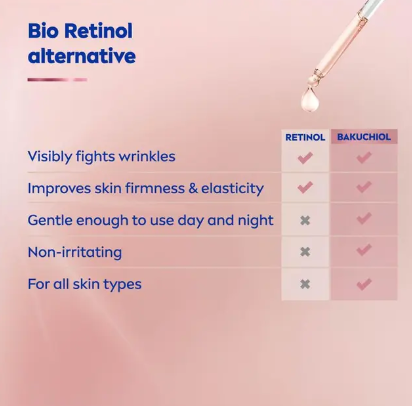 Bio Retinol alternative

| | RETINOL | BAKUCHIOL |
|---|---|---|
| Visibly fights wrinkles | ✔ | ✔ |
| Improves skin firmness & elasticity | ✔ | ✔ |
| Gentle enough to use day and night | ✖ | ✔ |
| Non-irritating | ✖ | ✔ |
| For all skin types | ✖ | ✔ |